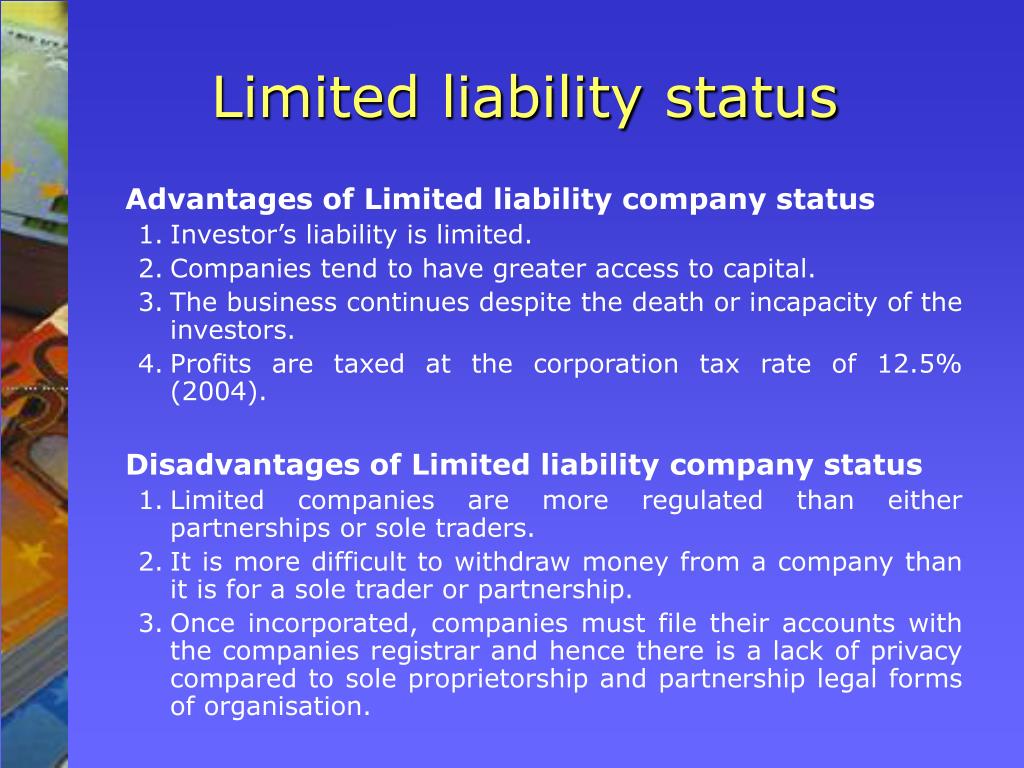 Limited liability status

Advantages of Limited liability company status
1. Investor’s liability is limited.
2. Companies tend to have greater access to capital.
3. The business continues despite the death or incapacity of the investors.
4. Profits are taxed at the corporation tax rate of 12.5% (2004).

Disadvantages of Limited liability company status
1. Limited companies are more regulated than either partnerships or sole traders.
2. It is more difficult to withdraw money from a company than it is for a sole trader or partnership.
3. Once incorporated, companies must file their accounts with the companies registrar and hence there is a lack of privacy compared to sole proprietorship and partnership legal forms of organisation.